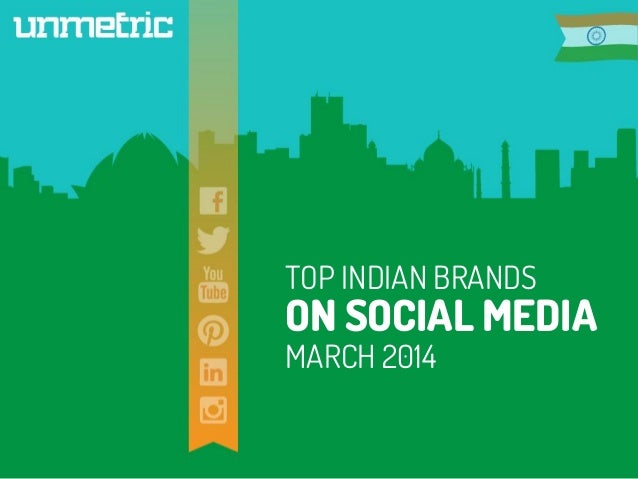 unmetric

f

You Tube

in

TOP INDIAN BRANDS
ON SOCIAL MEDIA
MARCH 2014